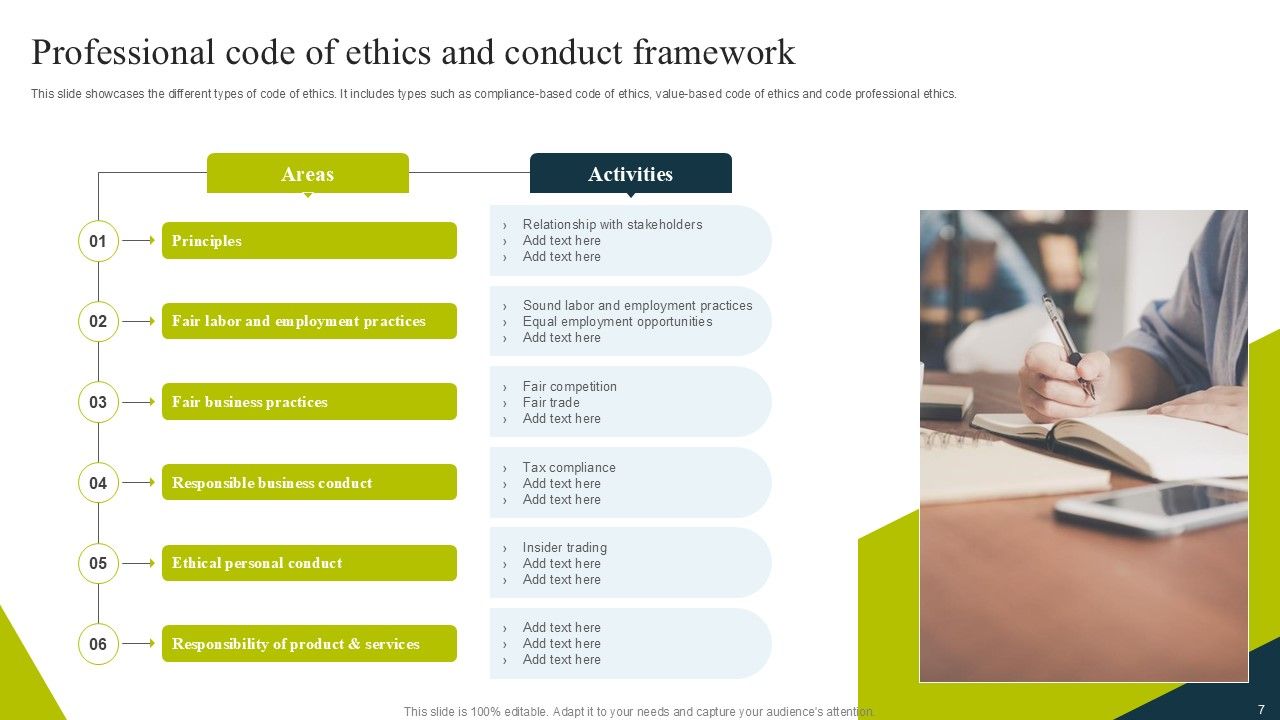 Professional code of ethics and conduct framework

This slide showcases the different types of code of ethics. It includes types such as compliance-based code of ethics, value-based code of ethics and code professional ethics.

Areas

Activities

01 Principles

› Relationship with stakeholders
› Add text here
› Add text here

02 Fair labor and employment practices

› Sound labor and employment practices
› Equal employment opportunities
› Add text here

03 Fair business practices

› Fair competition
› Fair trade
› Add text here

04 Responsible business conduct

› Tax compliance
› Add text here
› Add text here

05 Ethical personal conduct

› Insider trading
› Add text here
› Add text here

06 Responsibility of product & services

› Add text here
› Add text here
› Add text here

This slide is 100% editable. Adapt it to your needs and capture your audience's attention.

7